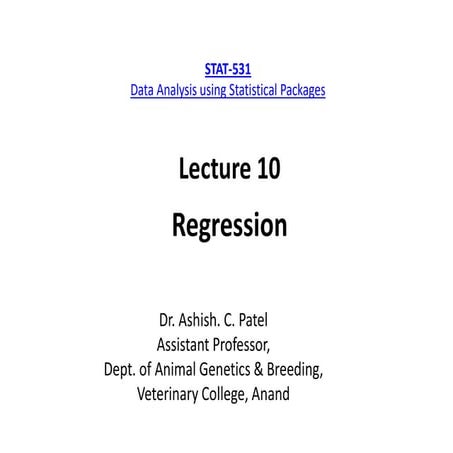 STAT-531
Data Analysis using Statistical Packages

Lecture 10

Regression

Dr. Ashish. C. Patel
Assistant Professor,
Dept. of Animal Genetics & Breeding,
Veterinary College, Anand